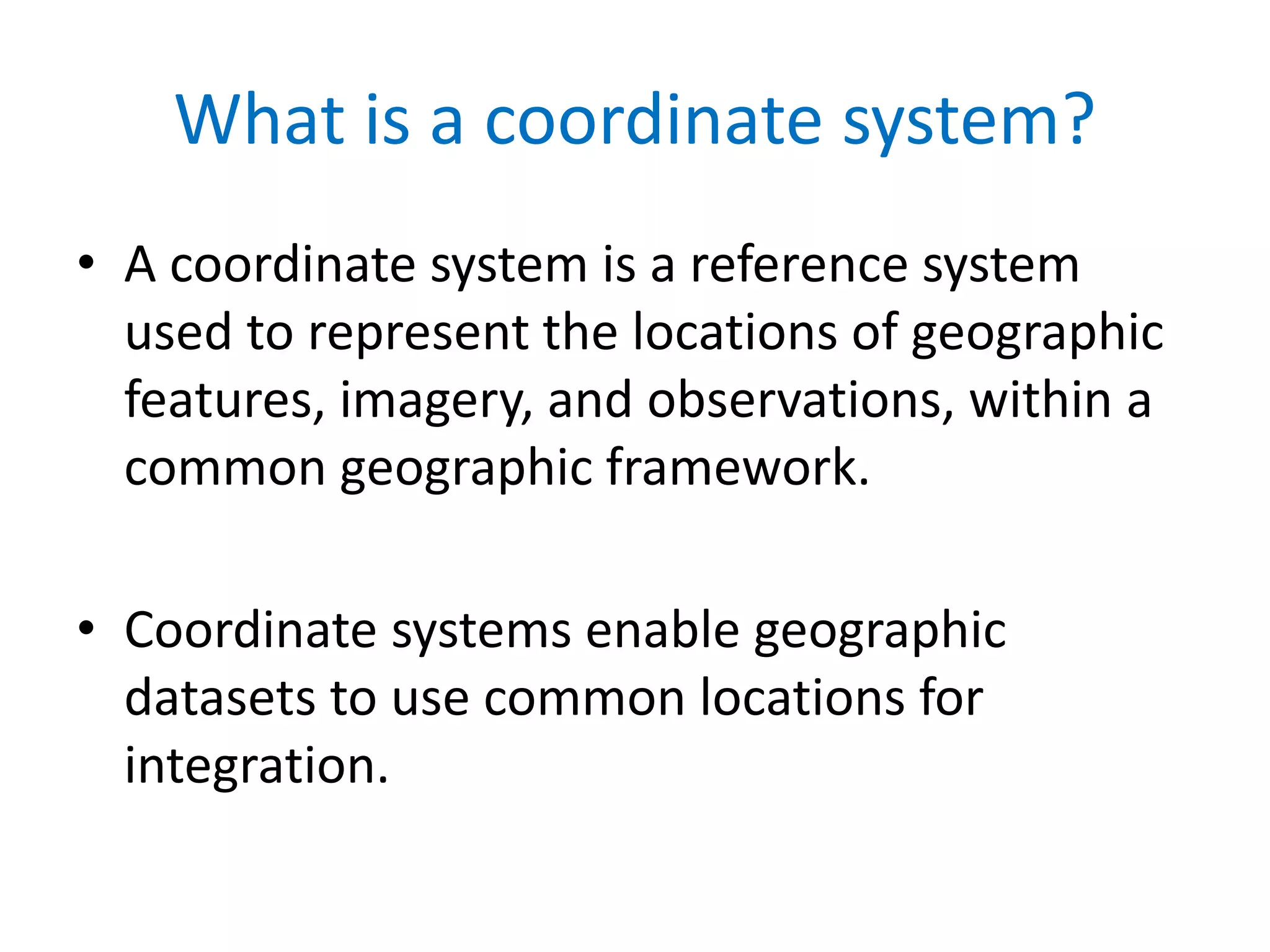 What is a coordinate system?

• A coordinate system is a reference system used to represent the locations of geographic features, imagery, and observations, within a common geographic framework.

• Coordinate systems enable geographic datasets to use common locations for integration.